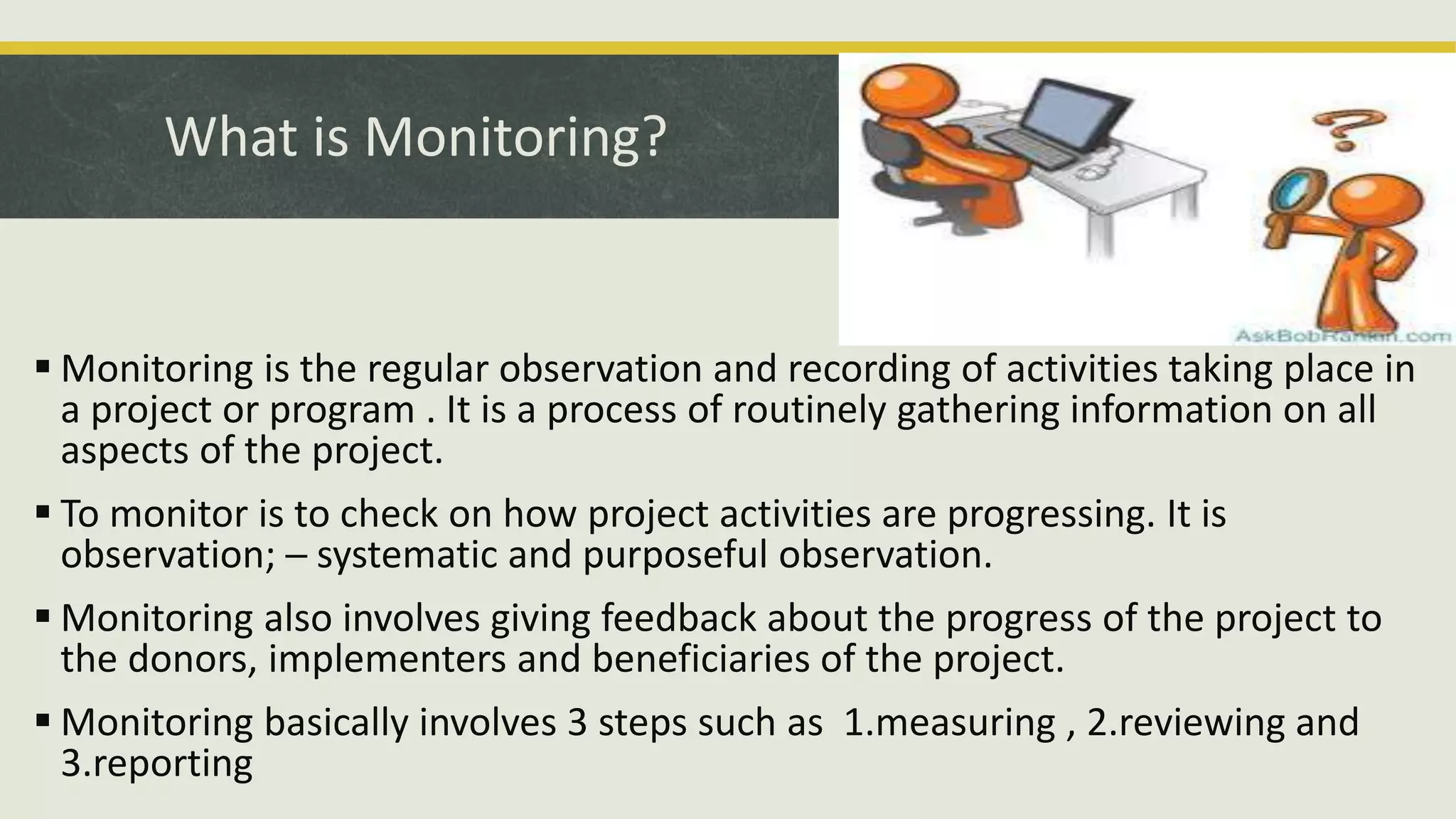 What is Monitoring?

AskBobRankin.com

▪ Monitoring is the regular observation and recording of activities taking place in a project or program . It is a process of routinely gathering information on all aspects of the project.

▪ To monitor is to check on how project activities are progressing. It is observation; – systematic and purposeful observation.

▪ Monitoring also involves giving feedback about the progress of the project to the donors, implementers and beneficiaries of the project.

▪ Monitoring basically involves 3 steps such as 1.measuring , 2.reviewing and 3.reporting